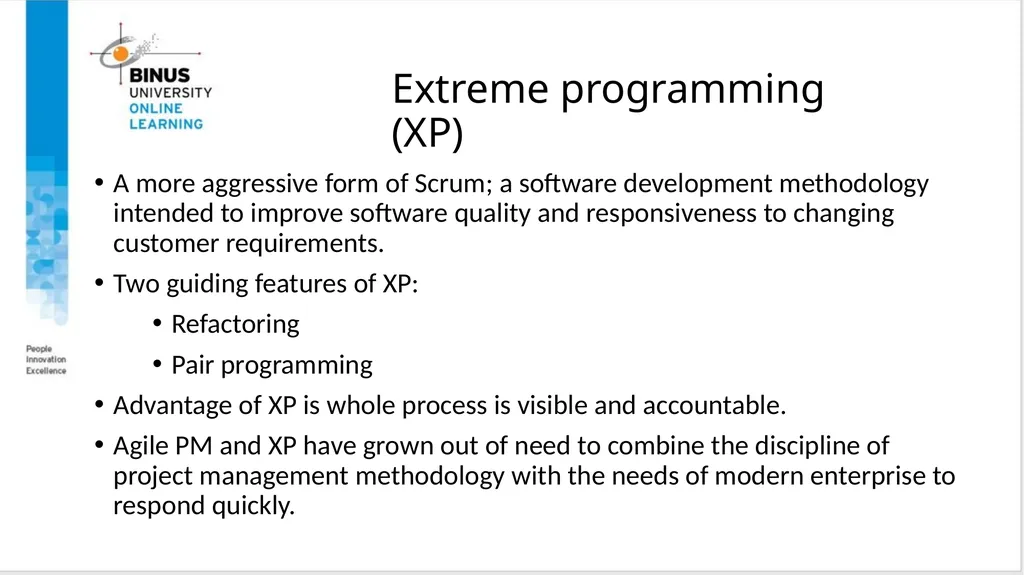 BINUS UNIVERSITY ONLINE LEARNING

Extreme programming (XP)

• A more aggressive form of Scrum; a software development methodology intended to improve software quality and responsiveness to changing customer requirements.

• Two guiding features of XP:

• Refactoring

• Pair programming

• Advantage of XP is whole process is visible and accountable.

• Agile PM and XP have grown out of need to combine the discipline of project management methodology with the needs of modern enterprise to respond quickly.

People Innovation Excellence